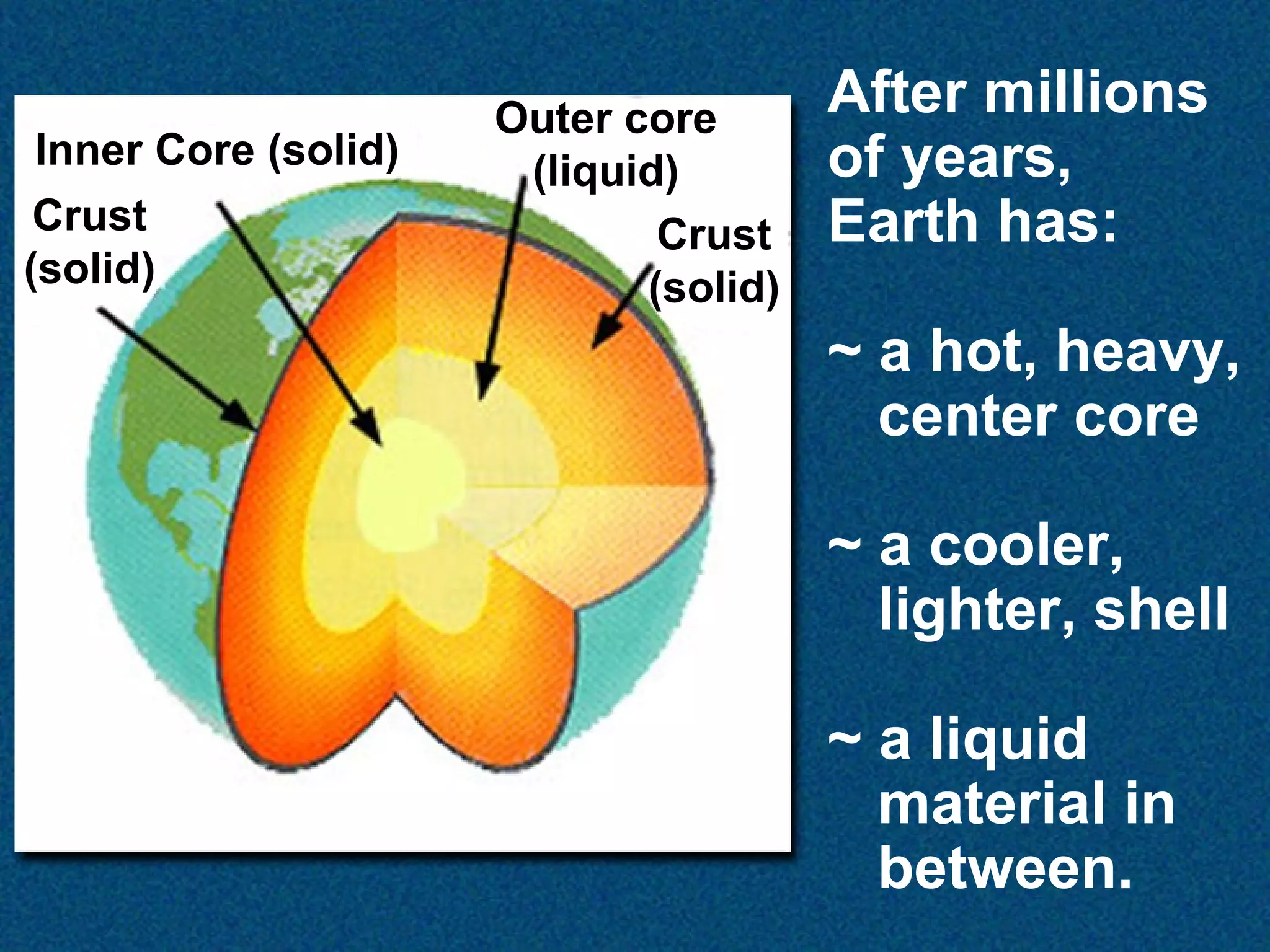 Inner Core (solid)

Outer core (liquid)

Crust (solid)

Crust (solid)

After millions of years, Earth has:

~ a hot, heavy, center core

~ a cooler, lighter, shell

~ a liquid material in between.